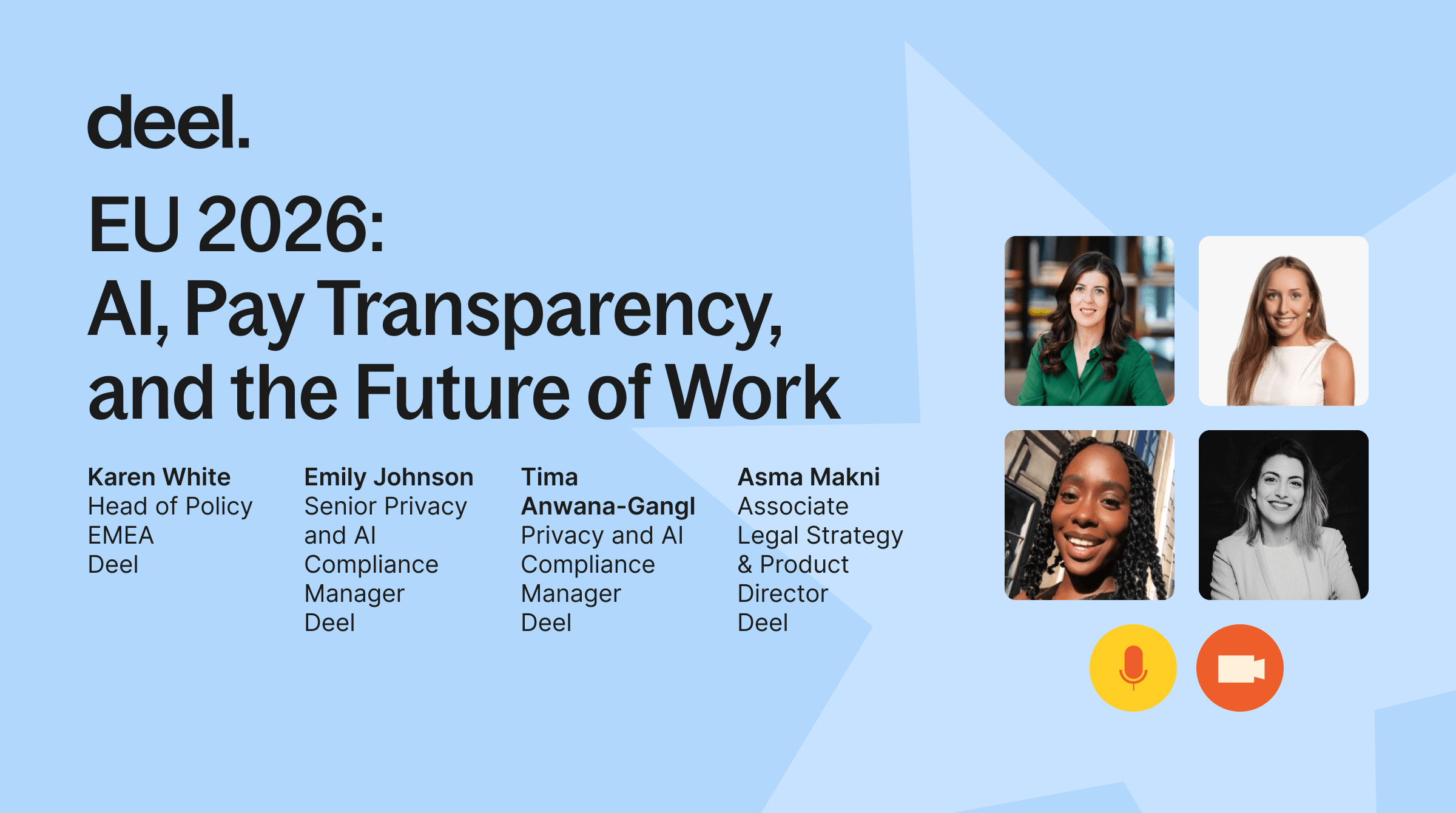 deel.

EU 2026:
AI, Pay Transparency, and the Future of Work

Karen White
Head of Policy EMEA
Deel

Emily Johnson
Senior Privacy and AI Compliance Manager
Deel

Tima Anwana-Gangl
Privacy and AI Compliance Manager
Deel

Asma Makni
Associate Legal Strategy & Product Director
Deel